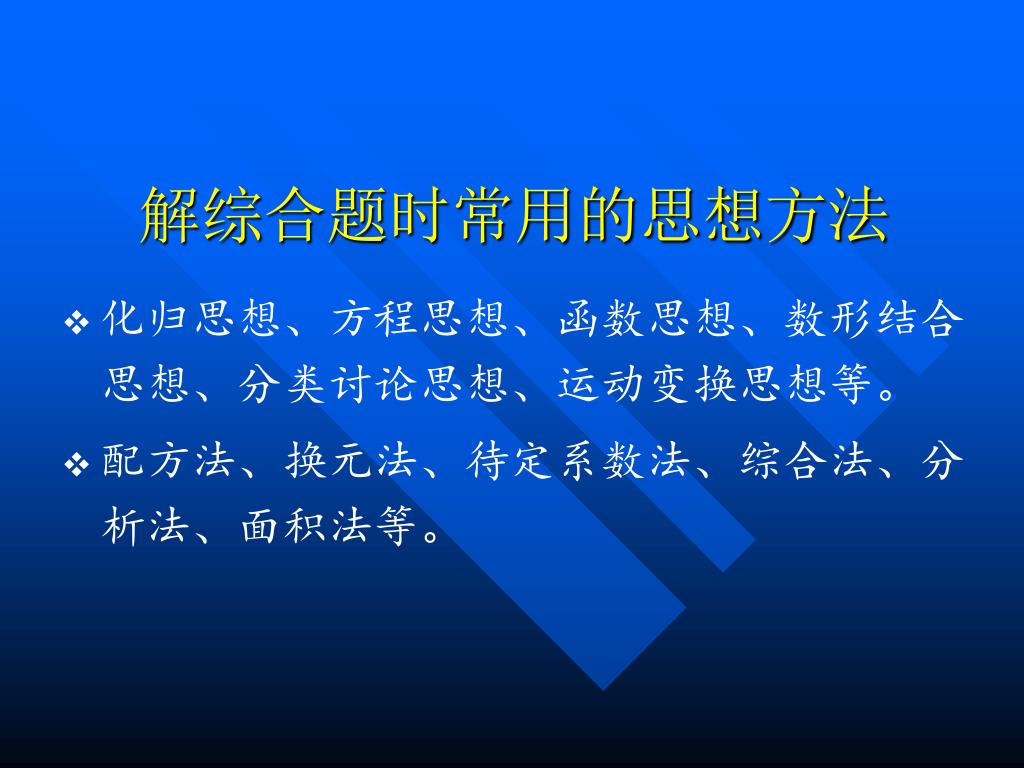 解综合题时常用的思想方法

❖ 化归思想、方程思想、函数思想、数形结合思想、分类讨论思想、运动变换思想等。

❖ 配方法、换元法、待定系数法、综合法、分析法、面积法等。